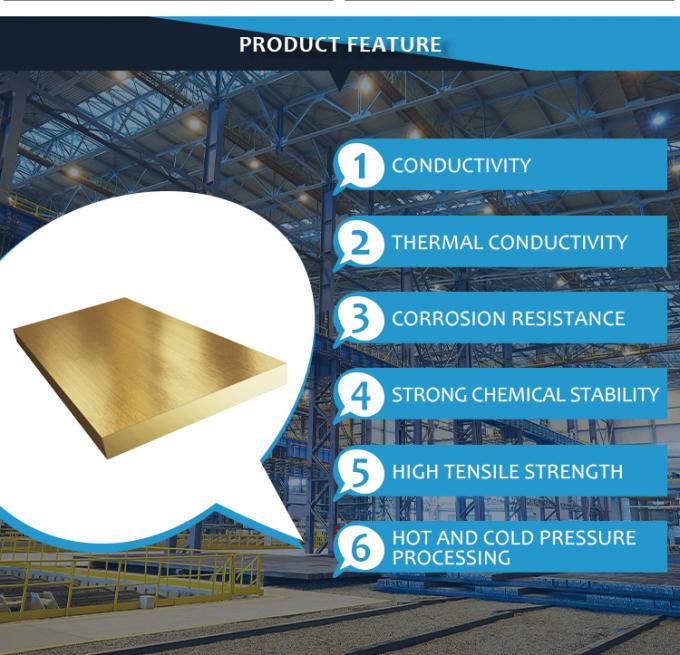 PRODUCT FEATURE

1 CONDUCTIVITY

2 THERMAL CONDUCTIVITY

3 CORROSION RESISTANCE

4 STRONG CHEMICAL STABILITY

5 HIGH TENSILE STRENGTH

6 HOT AND COLD PRESSURE PROCESSING